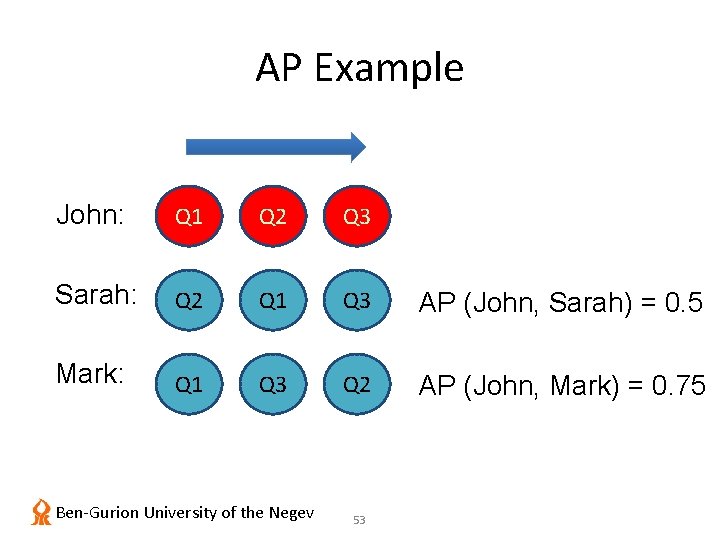 AP Example

John: Q1 Q2 Q3

Sarah: Q2 Q1 Q3 AP (John, Sarah) = 0.5

Mark: Q1 Q3 Q2 AP (John, Mark) = 0.75

Ben-Gurion University of the Negev

53